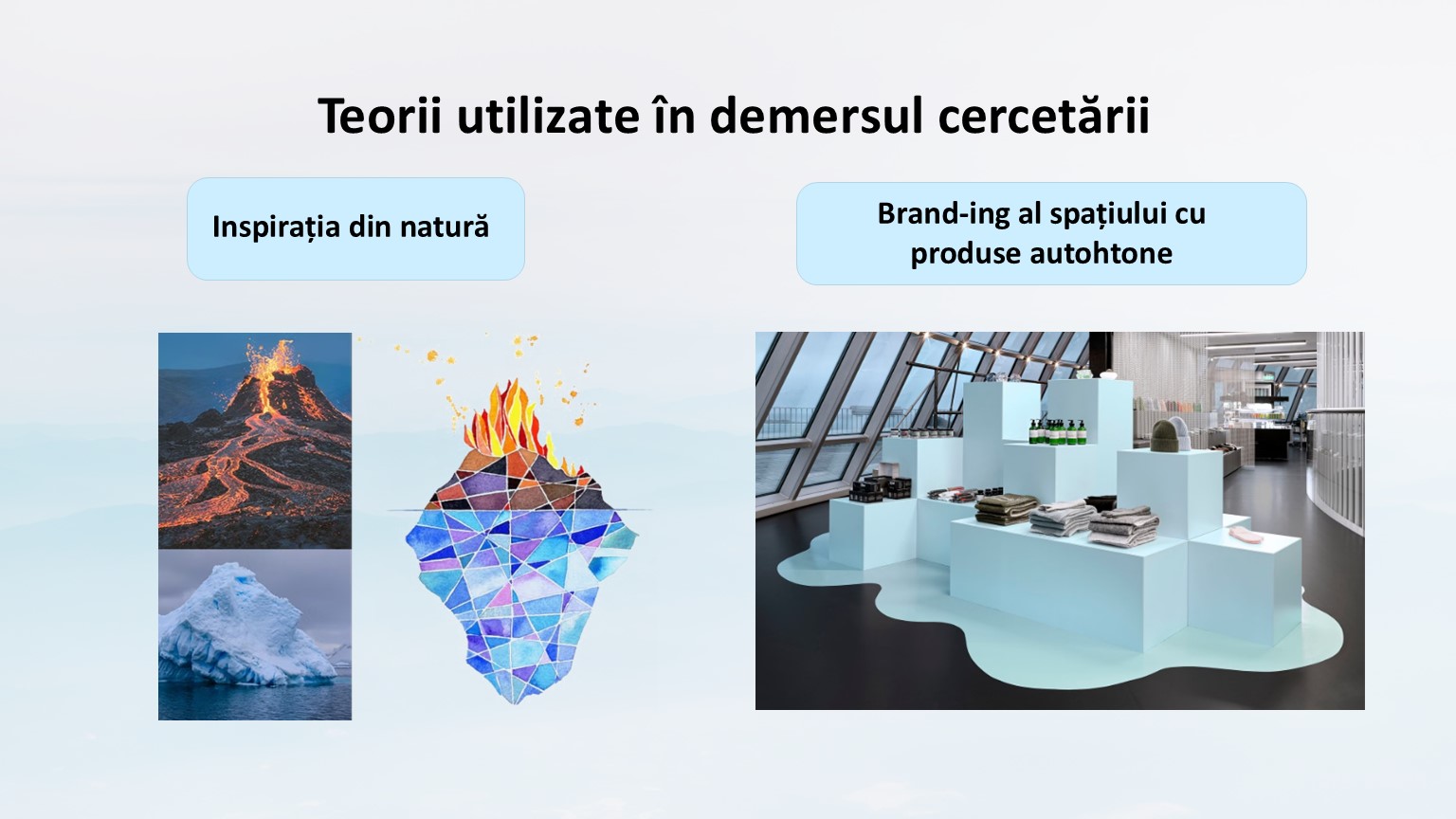 Teorii utilizate în demersul cercetării

Inspirația din natură

Brand-ing al spațiului cu produse autohtone